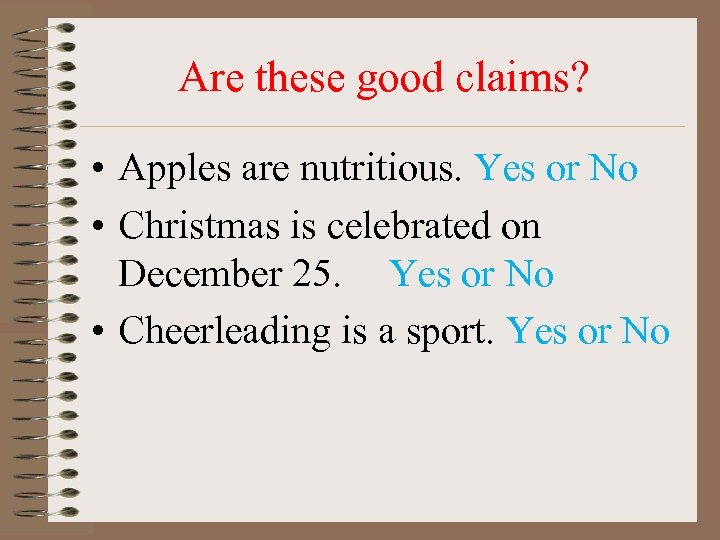 Are these good claims?

• Apples are nutritious. Yes or No
• Christmas is celebrated on December 25. Yes or No
• Cheerleading is a sport. Yes or No